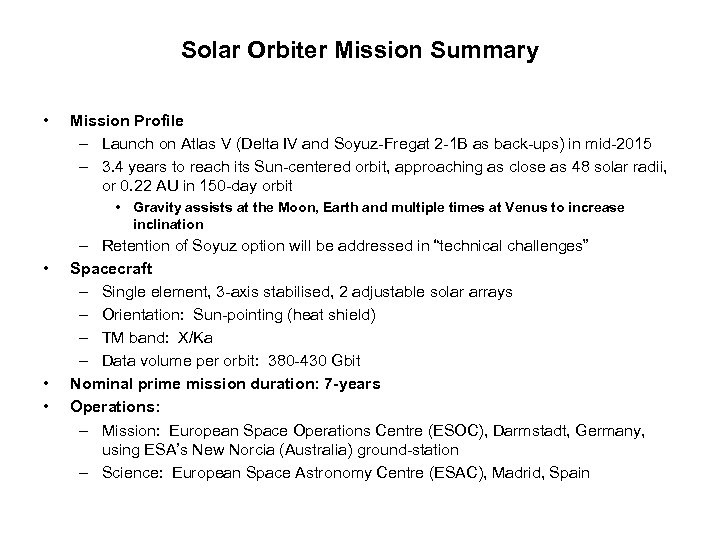 Solar Orbiter Mission Summary

• Mission Profile
– Launch on Atlas V (Delta IV and Soyuz-Fregat 2-1B as back-ups) in mid-2015
– 3.4 years to reach its Sun-centered orbit, approaching as close as 48 solar radii, or 0.22 AU in 150-day orbit
• Gravity assists at the Moon, Earth and multiple times at Venus to increase inclination
– Retention of Soyuz option will be addressed in "technical challenges"
• Spacecraft
– Single element, 3-axis stabilised, 2 adjustable solar arrays
– Orientation: Sun-pointing (heat shield)
– TM band: X/Ka
– Data volume per orbit: 380-430 Gbit
• Nominal prime mission duration: 7-years
• Operations:
– Mission: European Space Operations Centre (ESOC), Darmstadt, Germany, using ESA's New Norcia (Australia) ground-station
– Science: European Space Astronomy Centre (ESAC), Madrid, Spain